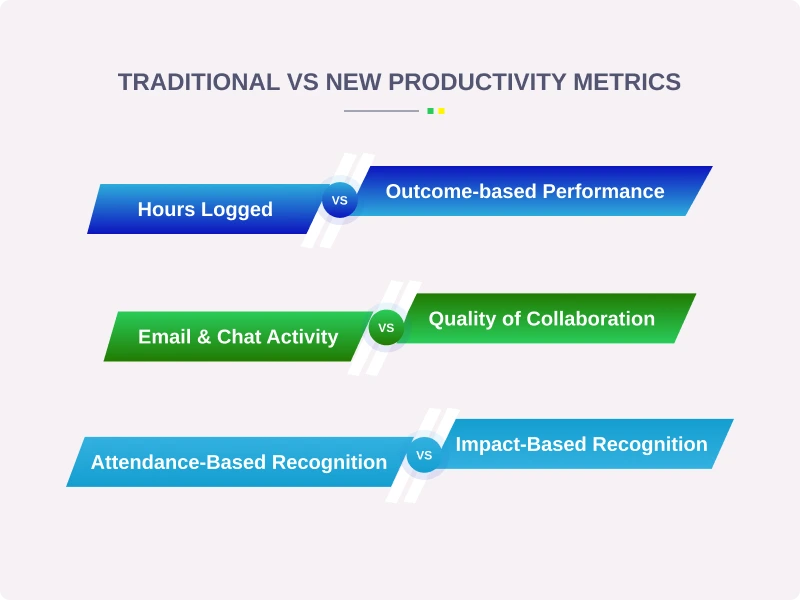 TRADITIONAL VS NEW PRODUCTIVITY METRICS

Hours Logged
VS
Outcome-based Performance

Email & Chat Activity
VS
Quality of Collaboration

Attendance-Based Recognition
VS
Impact-Based Recognition